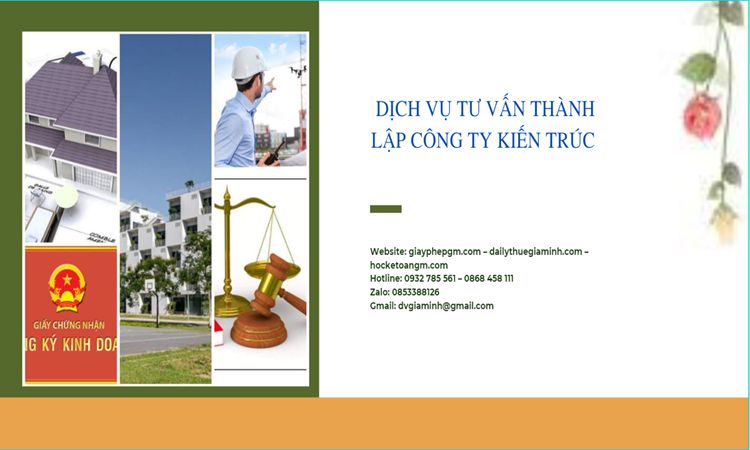 GIẤY CHỨNG NHẬN
NG KÝ KINH DOA

DỊCH VỤ TƯ VẤN THÀNH LẬP CÔNG TY KIẾN TRÚC

Website: giayphepgm.com – dailythuegiaminh.com – hocketoangm.com
Hotline: 0932 785 561 – 0868 458 111
Zalo: 0853388126
Gmail: dvgiaminh@gmail.com